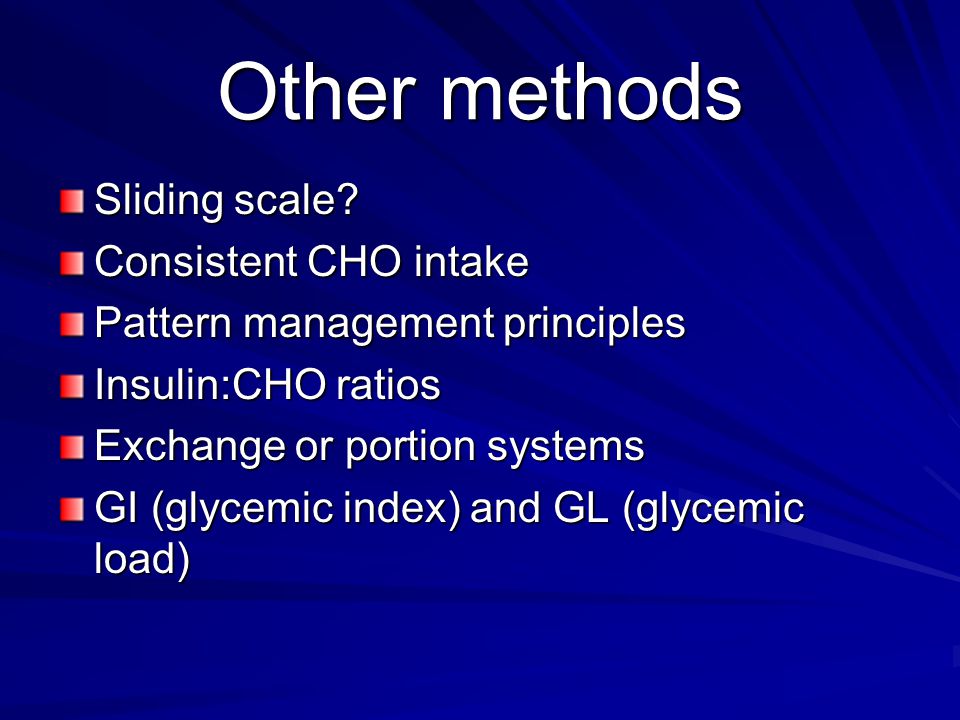 Other methods

Sliding scale?
Consistent CHO intake
Pattern management principles
Insulin:CHO ratios
Exchange or portion systems
GI (glycemic index) and GL (glycemic load)